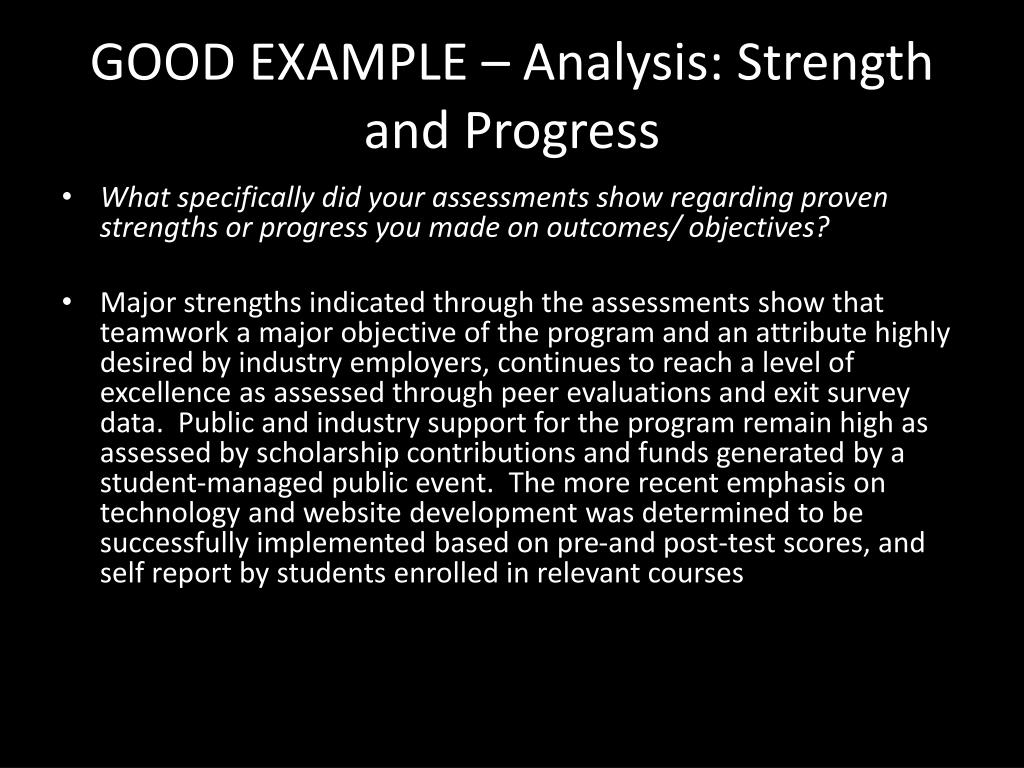 GOOD EXAMPLE – Analysis: Strength and Progress

• What specifically did your assessments show regarding proven strengths or progress you made on outcomes/ objectives?

• Major strengths indicated through the assessments show that teamwork a major objective of the program and an attribute highly desired by industry employers, continues to reach a level of excellence as assessed through peer evaluations and exit survey data. Public and industry support for the program remain high as assessed by scholarship contributions and funds generated by a student-managed public event. The more recent emphasis on technology and website development was determined to be successfully implemented based on pre-and post-test scores, and self report by students enrolled in relevant courses